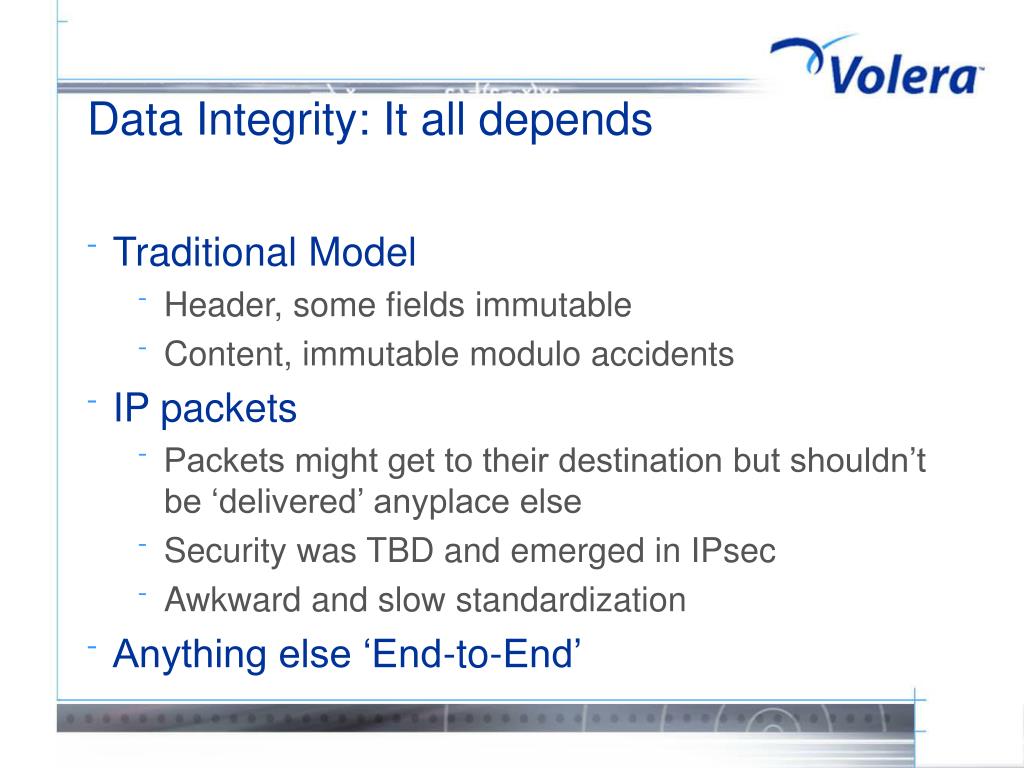 Volera

Data Integrity: It all depends

- Traditional Model
  - Header, some fields immutable
  - Content, immutable modulo accidents
- IP packets
  - Packets might get to their destination but shouldn’t be ‘delivered’ anyplace else
  - Security was TBD and emerged in IPsec
  - Awkward and slow standardization
- Anything else ‘End-to-End’